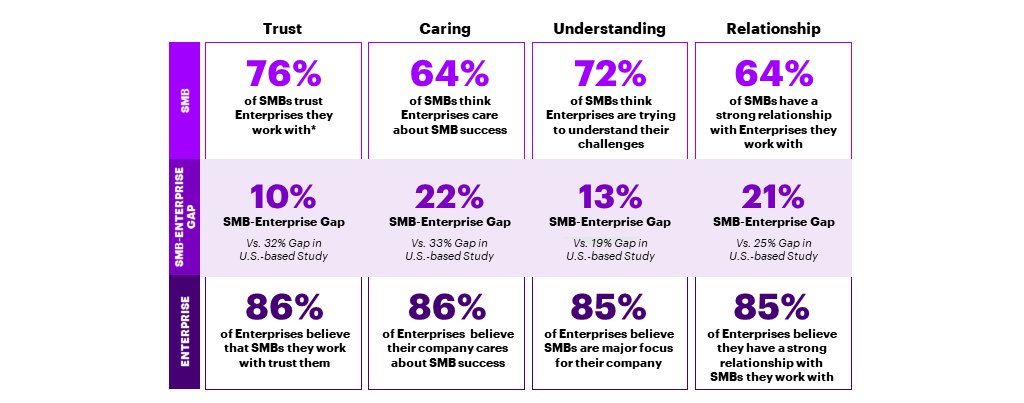 | | Trust | Caring | Understanding | Relationship |
|---|---|---|---|---|
| SMB | 76% of SMBs trust Enterprises they work with* | 64% of SMBs think Enterprises care about SMB success | 72% of SMBs think Enterprises are trying to understand their challenges | 64% of SMBs have a strong relationship with Enterprises they work with |
| SMB-ENTERPRISE GAP | 10% SMB-Enterprise Gap Vs. 32% Gap in U.S.-based Study | 22% SMB-Enterprise Gap Vs. 33% Gap in U.S.-based Study | 13% SMB-Enterprise Gap Vs. 19% Gap in U.S.-based Study | 21% SMB-Enterprise Gap Vs. 25% Gap in U.S.-based Study |
| ENTERPRISE | 86% of Enterprises believe that SMBs they work with trust them | 86% of Enterprises believe their company cares about SMB success | 85% of Enterprises believe SMBs are major focus for their company | 85% of Enterprises believe they have a strong relationship with SMBs they work with |